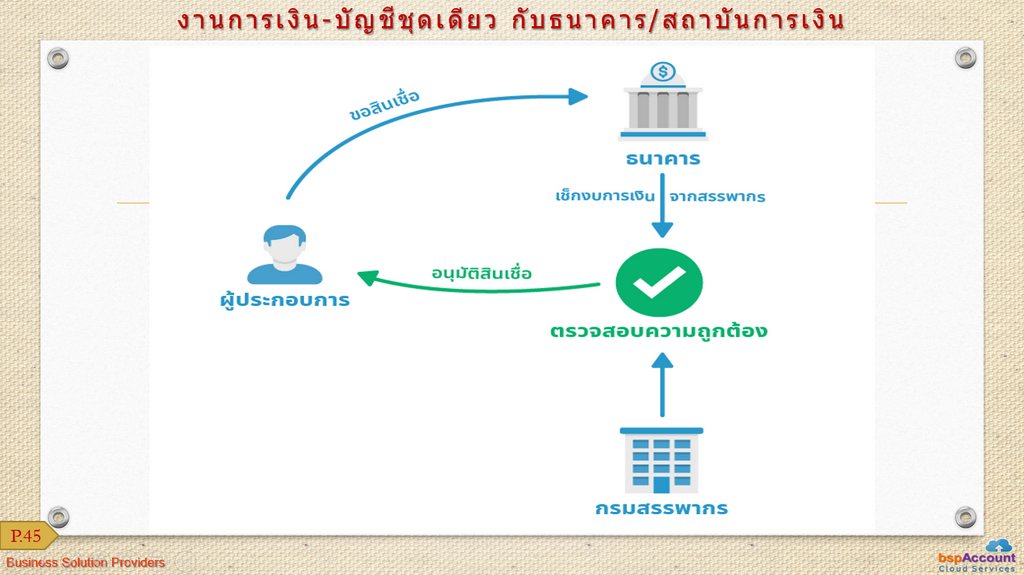 งานการเงิน-บัญชีชุดเดียว กับธนาคาร/สถาบันการเงิน

ขอสินเชื่อ

ธนาคาร

เช็กงบการเงิน จากสรรพากร

ผู้ประกอบการ

อนุมัติสินเชื่อ

ตรวจสอบความถูกต้อง

กรมสรรพากร

P.45

Business Solution Providers

bspAccount
Cloud Services